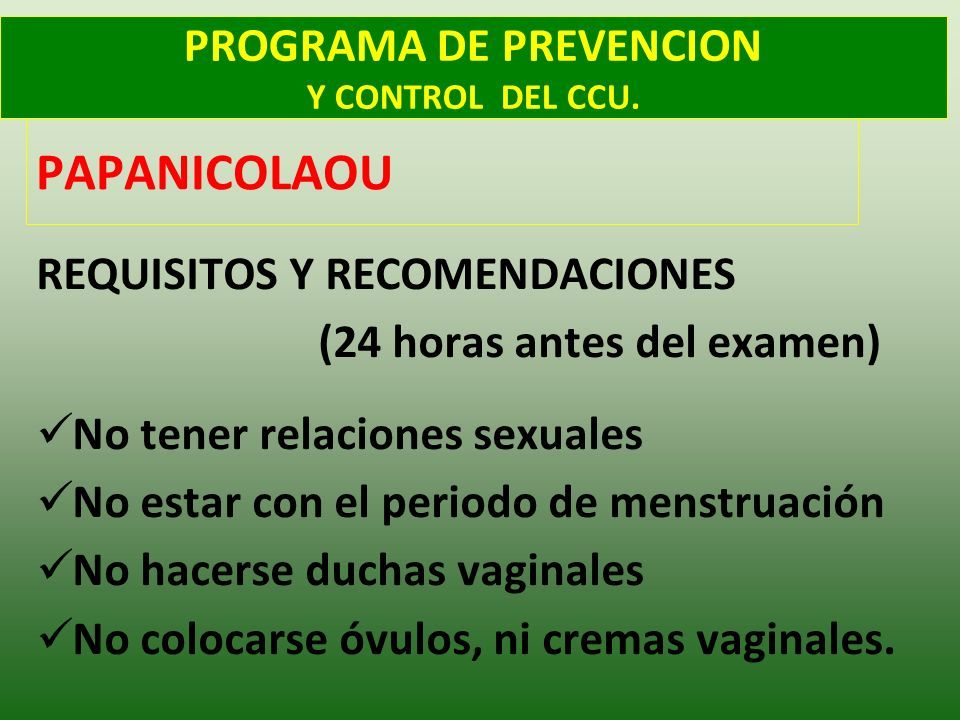 PROGRAMA DE PREVENCION
Y CONTROL DEL CCU.

PAPANICOLAOU

REQUISITOS Y RECOMENDACIONES
(24 horas antes del examen)

✓No tener relaciones sexuales
✓No estar con el periodo de menstruación
✓No hacerse duchas vaginales
✓No colocarse óvulos, ni cremas vaginales.